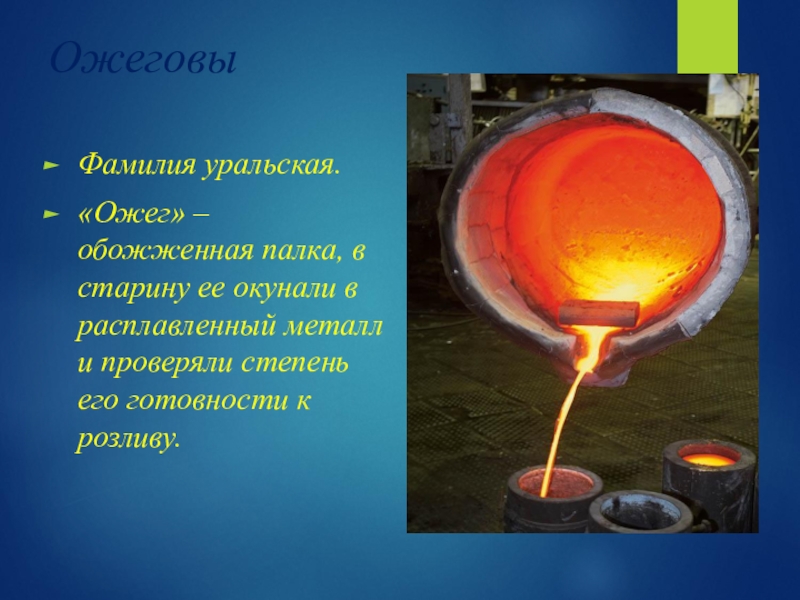 Ожеговы

► Фамилия уральская.

► «Ожег» – обожженная палка, в старину ее окунали в расплавленный металл и проверяли степень его готовности к розливу.